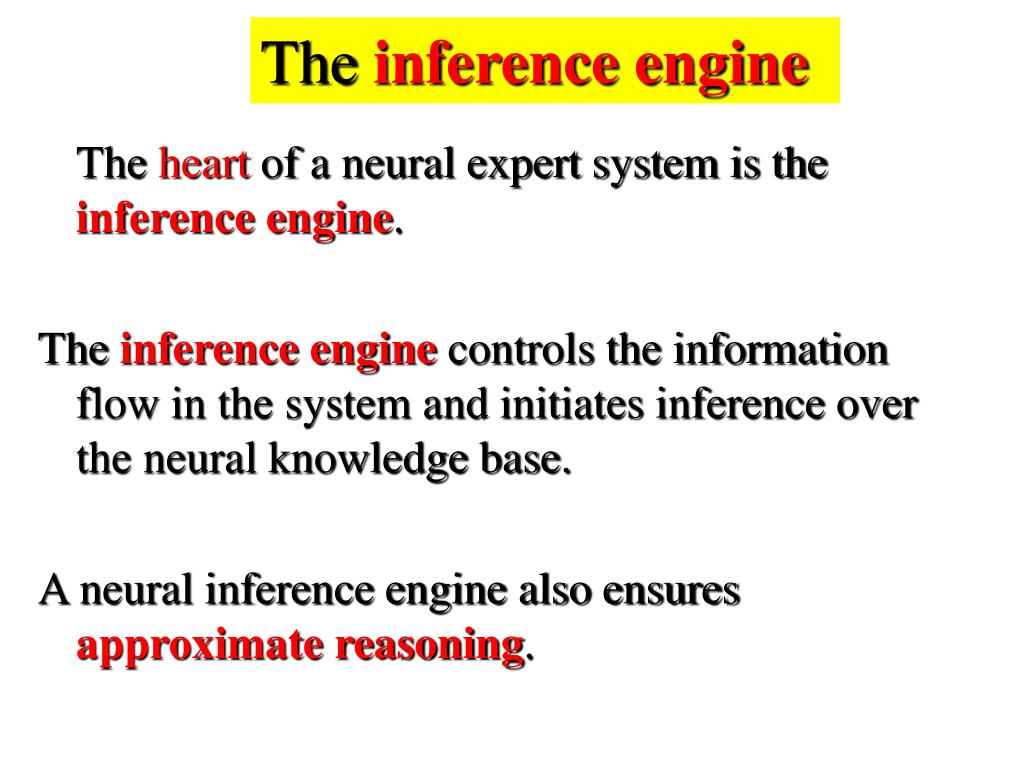 The inference engine

The heart of a neural expert system is the inference engine.

The inference engine controls the information flow in the system and initiates inference over the neural knowledge base.

A neural inference engine also ensures approximate reasoning.